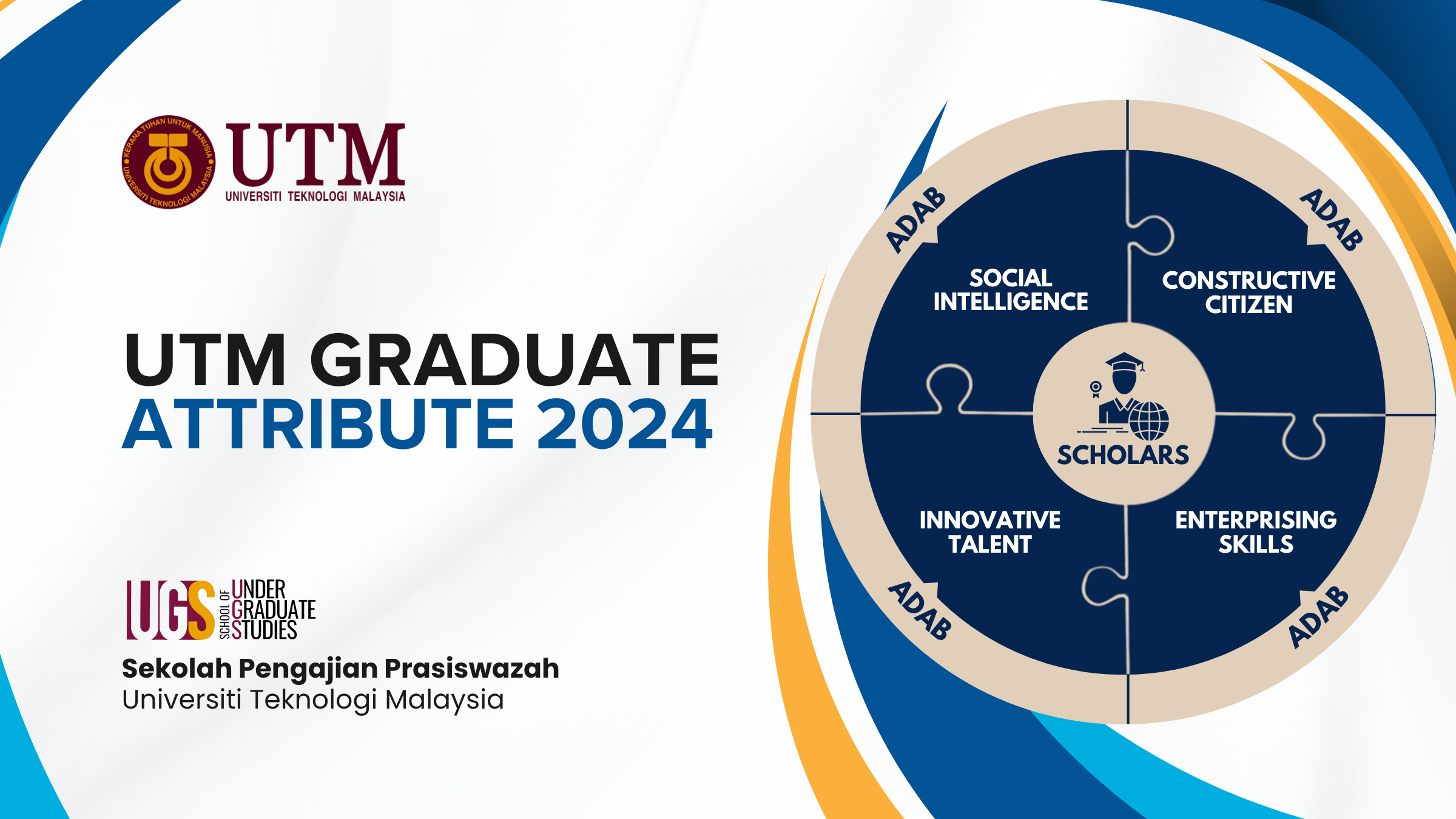 KERANA TUHAN UNTUK MANUSIA
UNIVERSITI TEKNOLOGI MALAYSIA

UTM
UNIVERSITI TEKNOLOGI MALAYSIA

UTM GRADUATE
ATTRIBUTE 2024

UGS SCHOOL OF UNDER GRADUATE STUDIES

Sekolah Pengajian Prasiswazah
Universiti Teknologi Malaysia

ADAB
ADAB
SOCIAL INTELLIGENCE
CONSTRUCTIVE CITIZEN
SCHOLARS
INNOVATIVE TALENT
ENTERPRISING SKILLS
ADAB
ADAB